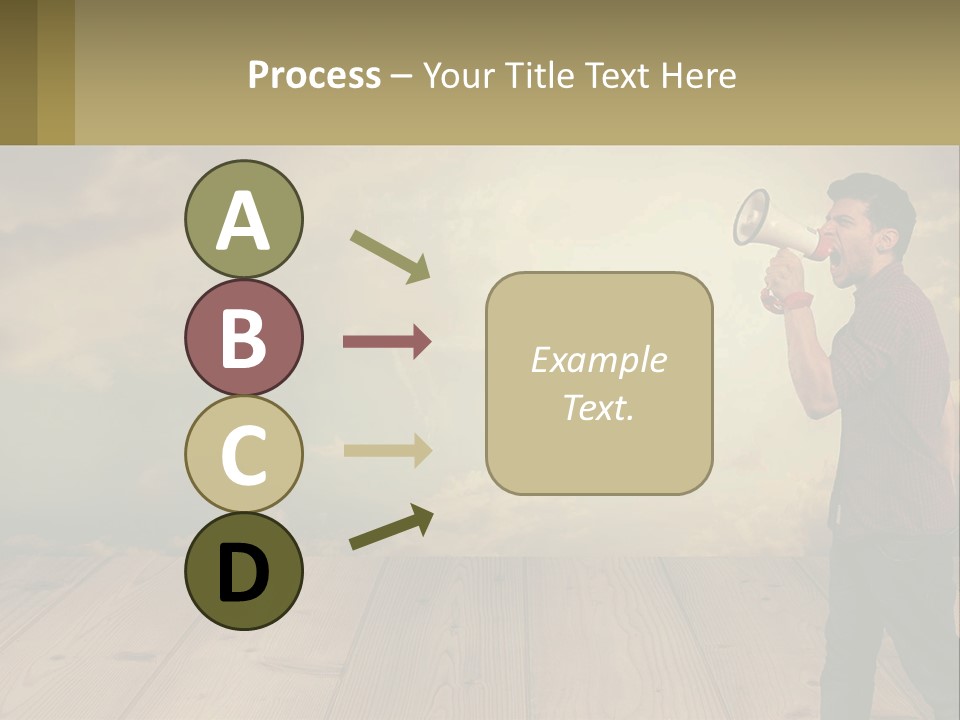 Process – Your Title Text Here

A

B

C

D

Example Text.